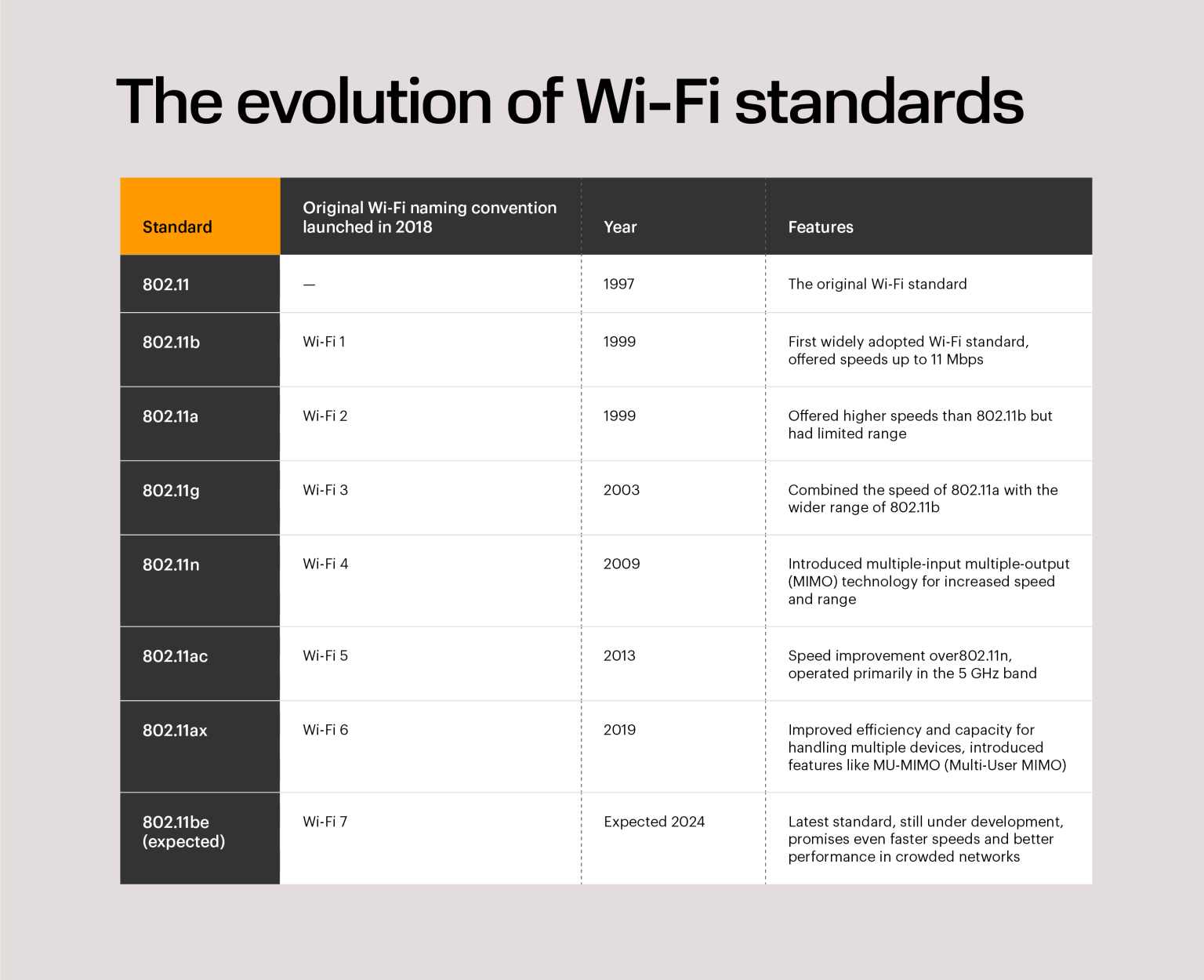 The evolution of Wi-Fi standards

| Standard | Original Wi-Fi naming convention launched in 2018 | Year | Features |
|---|---|---|---|
| 802.11 | — | 1997 | The original Wi-Fi standard |
| 802.11b | Wi-Fi 1 | 1999 | First widely adopted Wi-Fi standard, offered speeds up to 11 Mbps |
| 802.11a | Wi-Fi 2 | 1999 | Offered higher speeds than 802.11b but had limited range |
| 802.11g | Wi-Fi 3 | 2003 | Combined the speed of 802.11a with the wider range of 802.11b |
| 802.11n | Wi-Fi 4 | 2009 | Introduced multiple-input multiple-output (MIMO) technology for increased speed and range |
| 802.11ac | Wi-Fi 5 | 2013 | Speed improvement over802.11n, operated primarily in the 5 GHz band |
| 802.11ax | Wi-Fi 6 | 2019 | Improved efficiency and capacity for handling multiple devices, introduced features like MU-MIMO (Multi-User MIMO) |
| 802.11be (expected) | Wi-Fi 7 | Expected 2024 | Latest standard, still under development, promises even faster speeds and better performance in crowded networks |